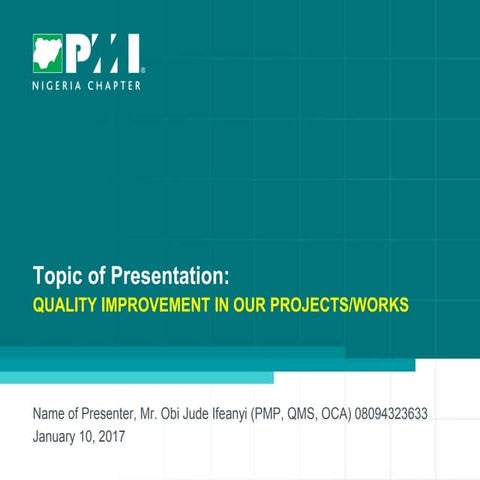 PMI®
NIGERIA CHAPTER

Topic of Presentation:
QUALITY IMPROVEMENT IN OUR PROJECTS/WORKS

Name of Presenter, Mr. Obi Jude Ifeanyi (PMP, QMS, OCA) 08094323633
January 10, 2017